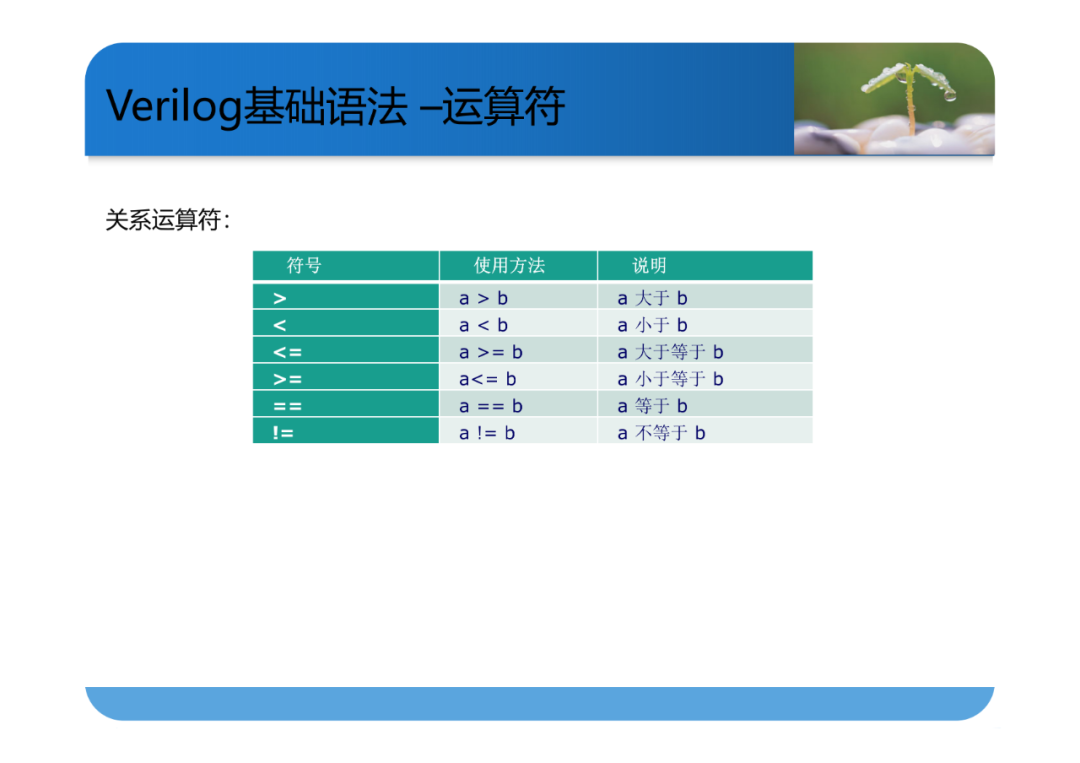 Verilog基础语法 –运算符

关系运算符：

| 符号 | 使用方法 | 说明 |
|---|---|---|
| > | a > b | a 大于 b |
| < | a < b | a 小于 b |
| <= | a >= b | a 大于等于 b |
| >= | a<= b | a 小于等于 b |
| == | a == b | a 等于 b |
| != | a != b | a 不等于 b |